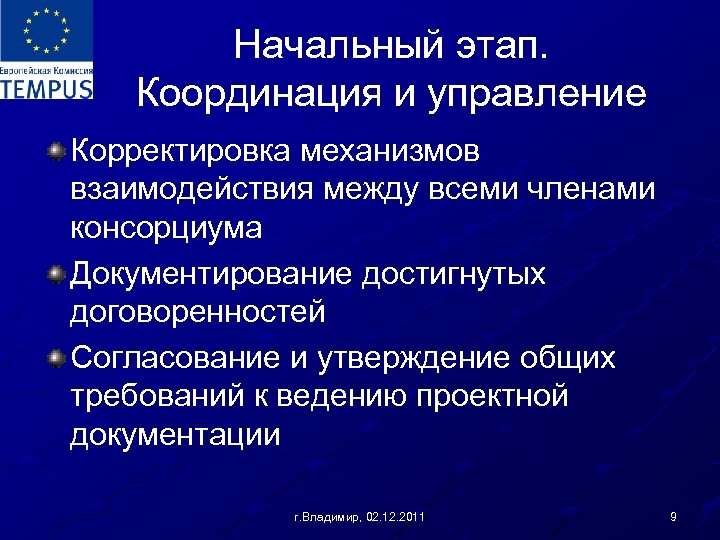 Европейская Комиссия
TEMPUS

Начальный этап.
Координация и управление

Корректировка механизмов взаимодействия между всеми членами консорциума

Документирование достигнутых договоренностей

Согласование и утверждение общих требований к ведению проектной документации

г.Владимир, 02.12.2011

9